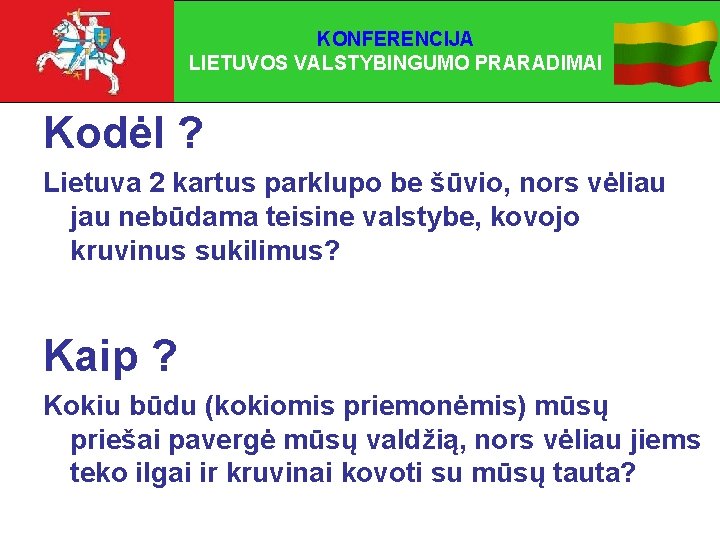 KONFERENCIJA
LIETUVOS VALSTYBINGUMO PRARADIMAI

Kodėl ?

Lietuva 2 kartus parklupo be šūvio, nors vėliau jau nebūdama teisine valstybe, kovojo kruvinus sukilimus?

Kaip ?

Kokiu būdu (kokiomis priemonėmis) mūsų priešai pavergė mūsų valdžią, nors vėliau jiems teko ilgai ir kruvinai kovoti su mūsų tauta?